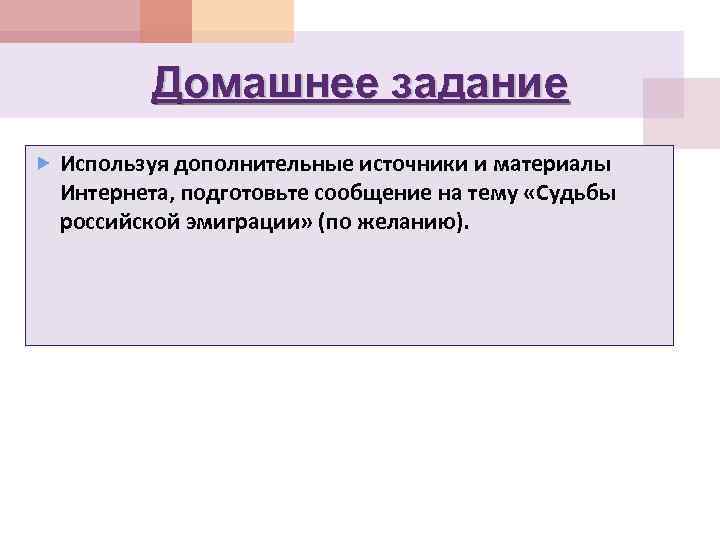 Домашнее задание

Используя дополнительные источники и материалы Интернета, подготовьте сообщение на тему «Судьбы российской эмиграции» (по желанию).